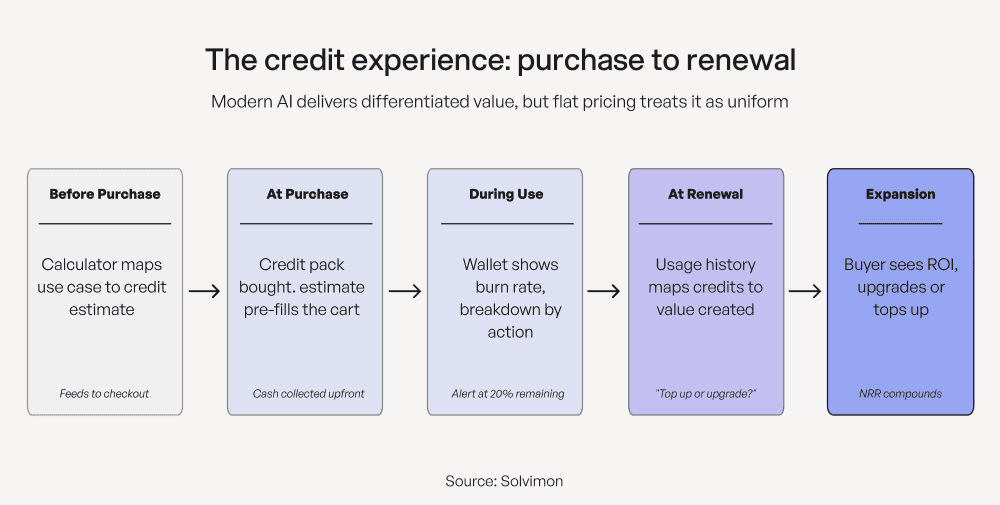 The credit experience: purchase to renewal

Modern AI delivers differentiated value, but flat pricing treats it as uniform

Before Purchase

Calculator maps use case to credit estimate

Feeds to checkout

At Purchase

Credit pack bought. estimate pre-fills the cart

Cash collected upfront

During Use

Wallet shows burn rate, breakdown by action

Alert at 20% remaining

At Renewal

Usage history maps credits to value created

"Top up or upgrade?"

Expansion

Buyer sees ROI, upgrades or tops up

NRR compounds

Source: Solvimon